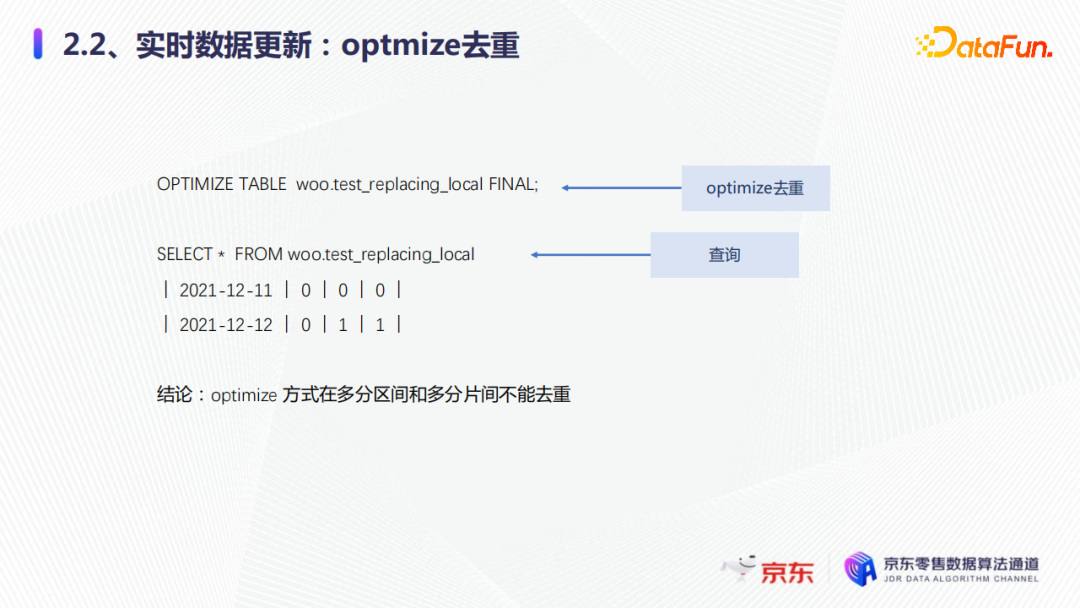 2.2、实时数据更新：optmize去重

DataFun.

OPTIMIZE TABLE woo.test_replacing_local FINAL;

optimize去重

SELECT * FROM woo.test_replacing_local

查询

| 2021-12-11 | 0 | 0 | 0 |

| 2021-12-12 | 0 | 1 | 1 |

结论：optimize 方式在多分区间和多分片间不能去重

京东

京东零售数据算法通道
JDR DATA ALGORITHM CHANNEL